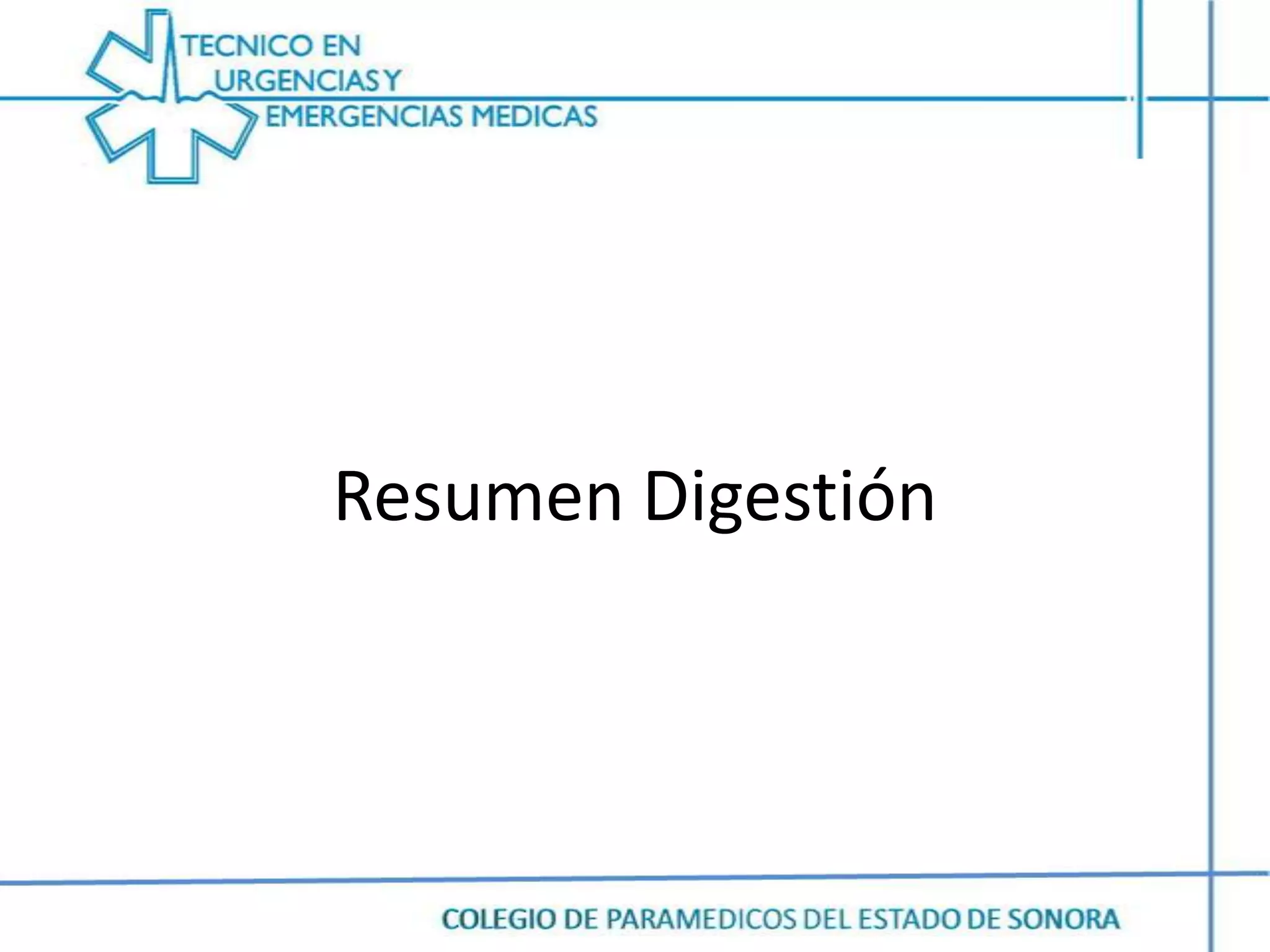 TECNICO EN
URGENCIAS Y
EMERGENCIAS MEDICAS

Resumen Digestión

COLEGIO DE PARAMEDICOS DEL ESTADO DE SONORA